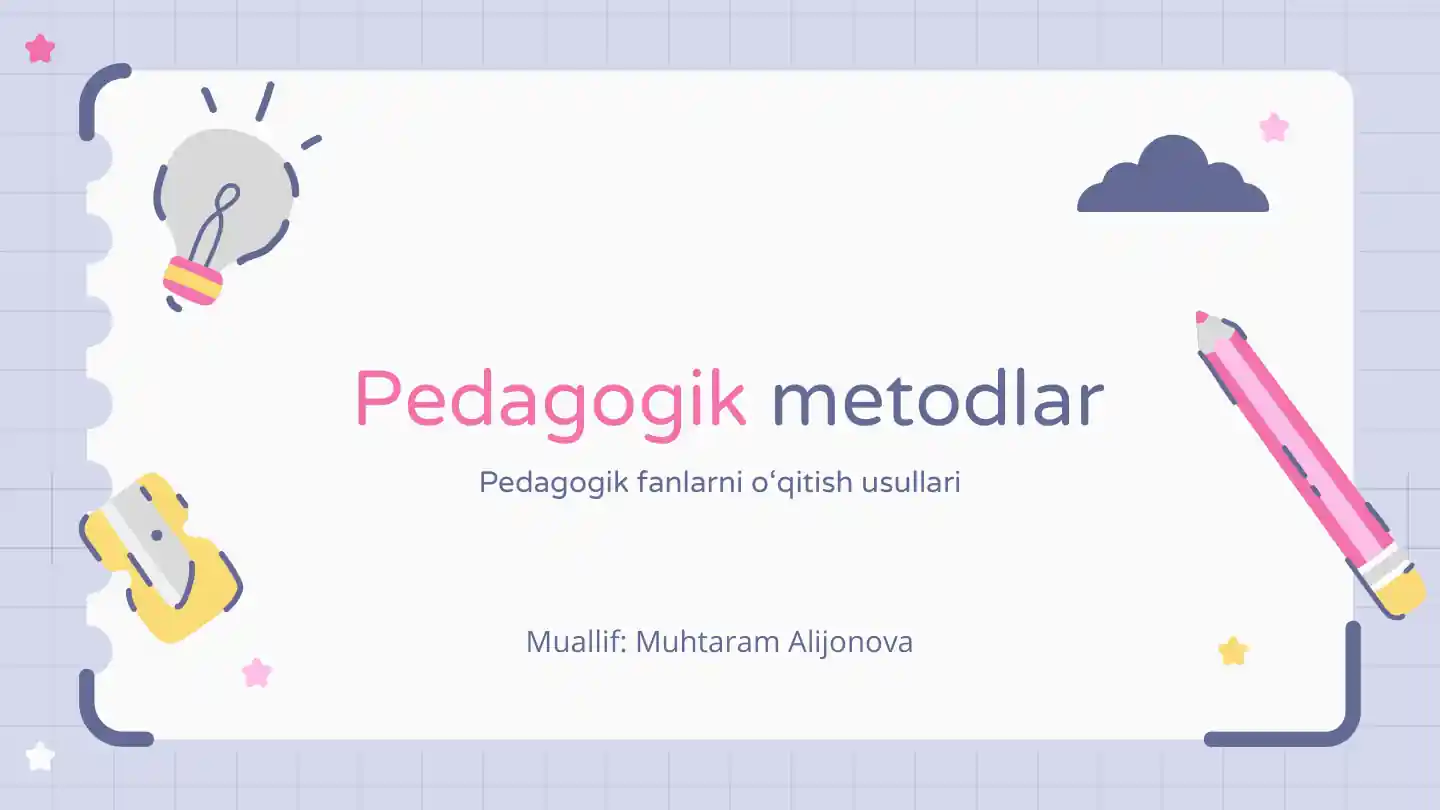 Pedagogik metodlar

Pedagogik fanlarni o‘qitish usullari

Muallif: Muhtaram Alijonova